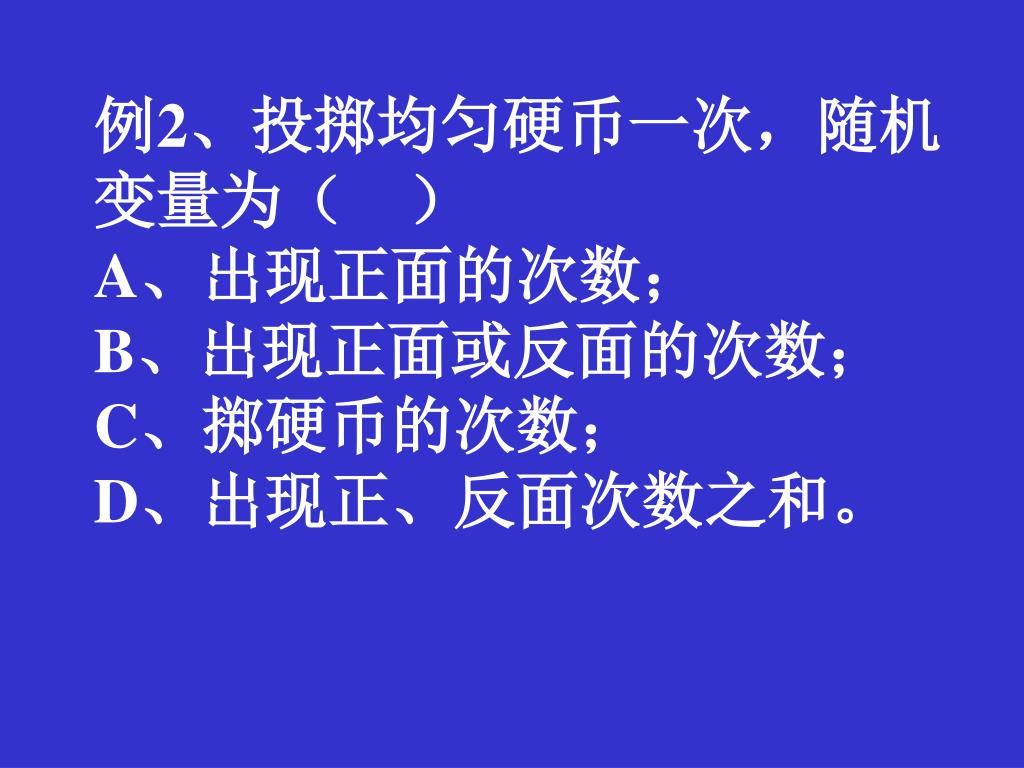 例2、投掷均匀硬币一次，随机变量为（　）
A、出现正面的次数；
B、出现正面或反面的次数；
C、掷硬币的次数；
D、出现正、反面次数之和。